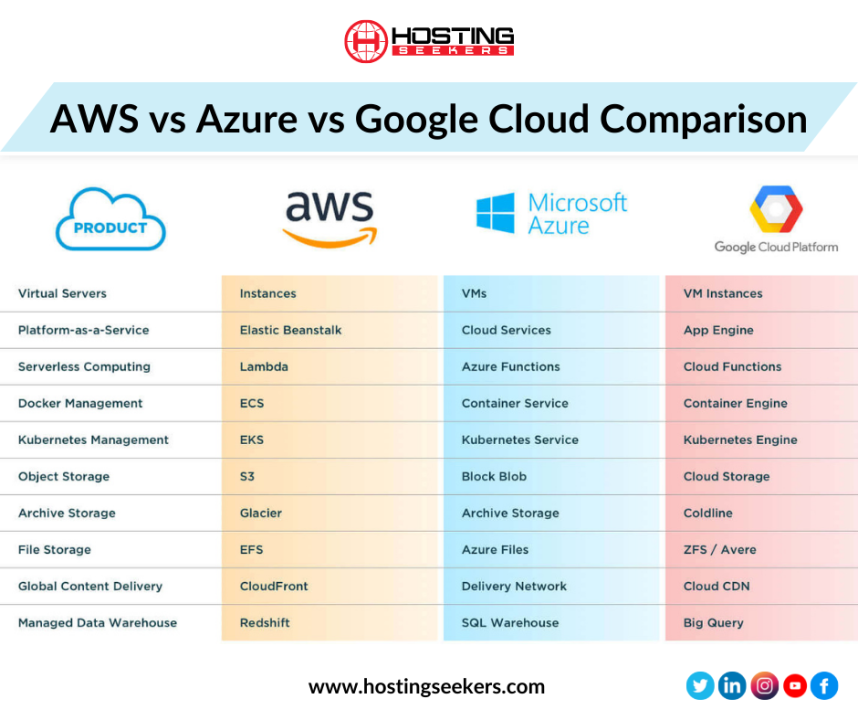 HOSTING SEEKERS

AWS vs Azure vs Google Cloud Comparison

| PRODUCT | aws | Microsoft Azure | Google Cloud Platform |
|---|---|---|---|
| Virtual Servers | Instances | VMs | VM Instances |
| Platform-as-a-Service | Elastic Beanstalk | Cloud Services | App Engine |
| Serverless Computing | Lambda | Azure Functions | Cloud Functions |
| Docker Management | ECS | Container Service | Container Engine |
| Kubernetes Management | EKS | Kubernetes Service | Kubernetes Engine |
| Object Storage | S3 | Block Blob | Cloud Storage |
| Archive Storage | Glacier | Archive Storage | Coldline |
| File Storage | EFS | Azure Files | ZFS / Avere |
| Global Content Delivery | CloudFront | Delivery Network | Cloud CDN |
| Managed Data Warehouse | Redshift | SQL Warehouse | Big Query |

www.hostingseekers.com